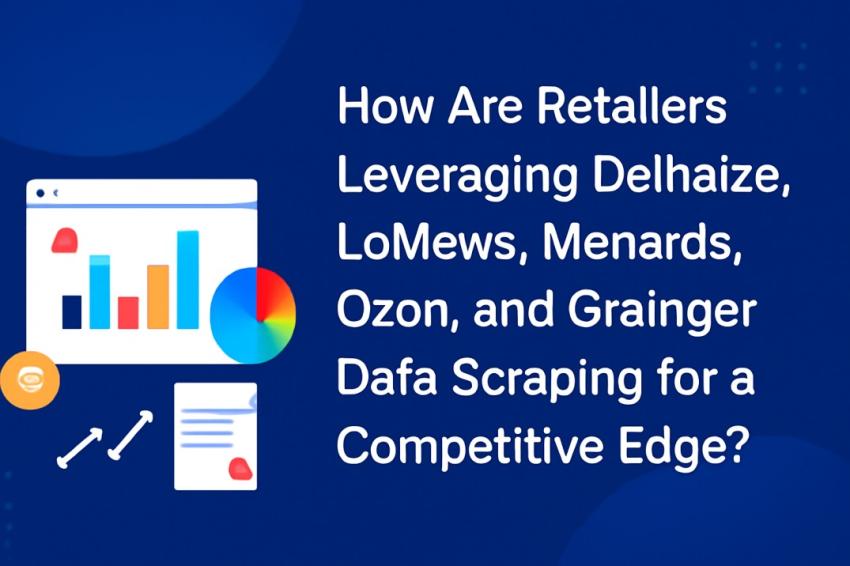 How Are Retallers Leveraging Delhaize, LoMews, Menards, Ozon, and Grainger Dafa Scraping for a Competitive Edge?